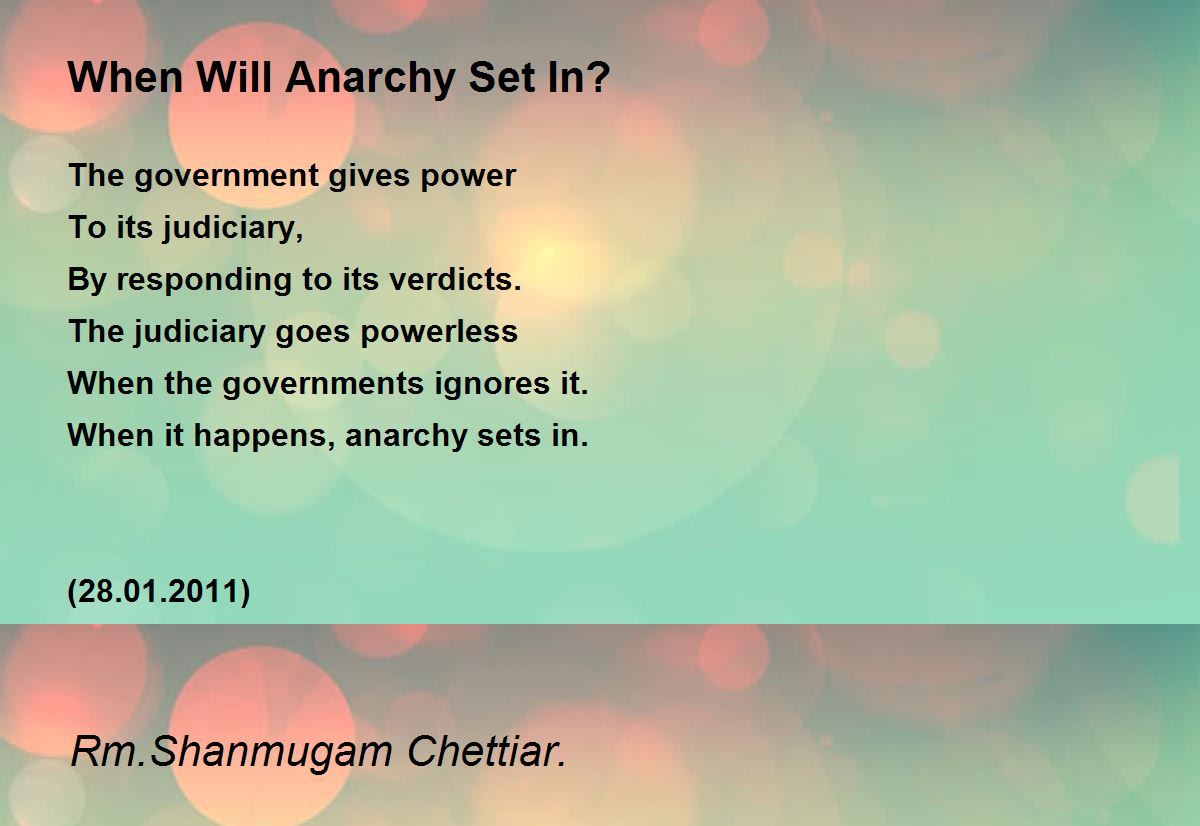 When Will Anarchy Set In?

The government gives power
To its judiciary,
By responding to its verdicts.
The judiciary goes powerless
When the governments ignores it.
When it happens, anarchy sets in.

(28.01.2011)

Rm.Shanmugam Chettiar.